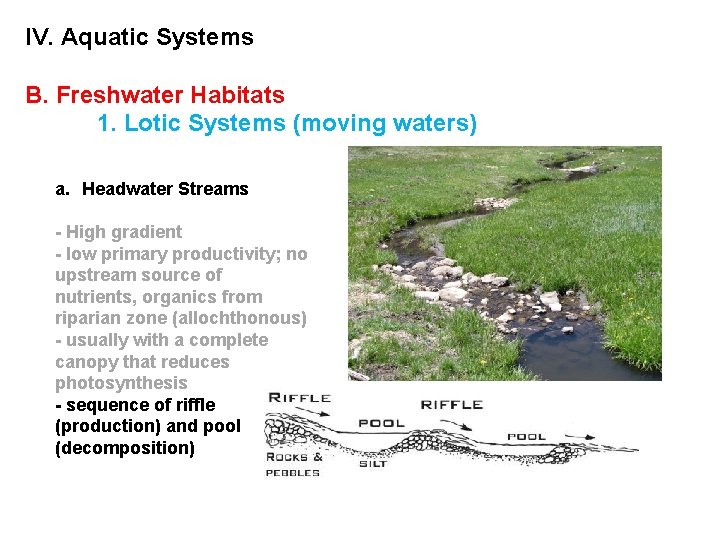 IV. Aquatic Systems

B. Freshwater Habitats

1. Lotic Systems (moving waters)

a. Headwater Streams

- High gradient
- low primary productivity; no upstream source of nutrients, organics from riparian zone (allochthonous)
- usually with a complete canopy that reduces photosynthesis
- sequence of riffle (production) and pool (decomposition)

RIFFLE
POOL
RIFFLE
POOL
ROCKS & PEBBLES
SILT